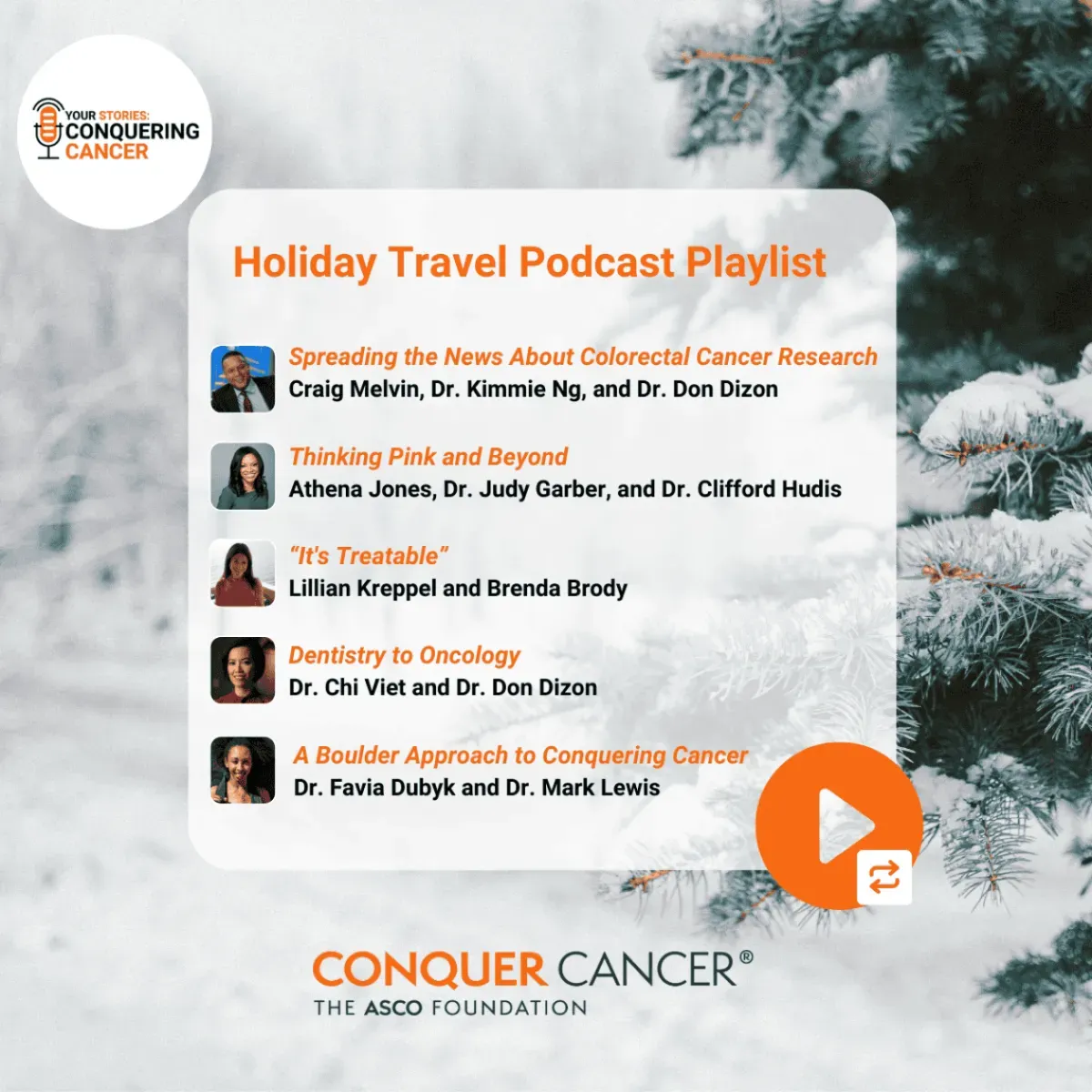 YOUR STORIES: CONQUERING CANCER

Holiday Travel Podcast Playlist

Spreading the News About Colorectal Cancer Research
Craig Melvin, Dr. Kimmie Ng, and Dr. Don Dizon

Thinking Pink and Beyond
Athena Jones, Dr. Judy Garber, and Dr. Clifford Hudis

"It's Treatable"
Lillian Kreppel and Brenda Brody

Dentistry to Oncology
Dr. Chi Viet and Dr. Don Dizon

A Boulder Approach to Conquering Cancer
Dr. Favia Dubyk and Dr. Mark Lewis

CONQUER CANCER®
THE ASCO FOUNDATION